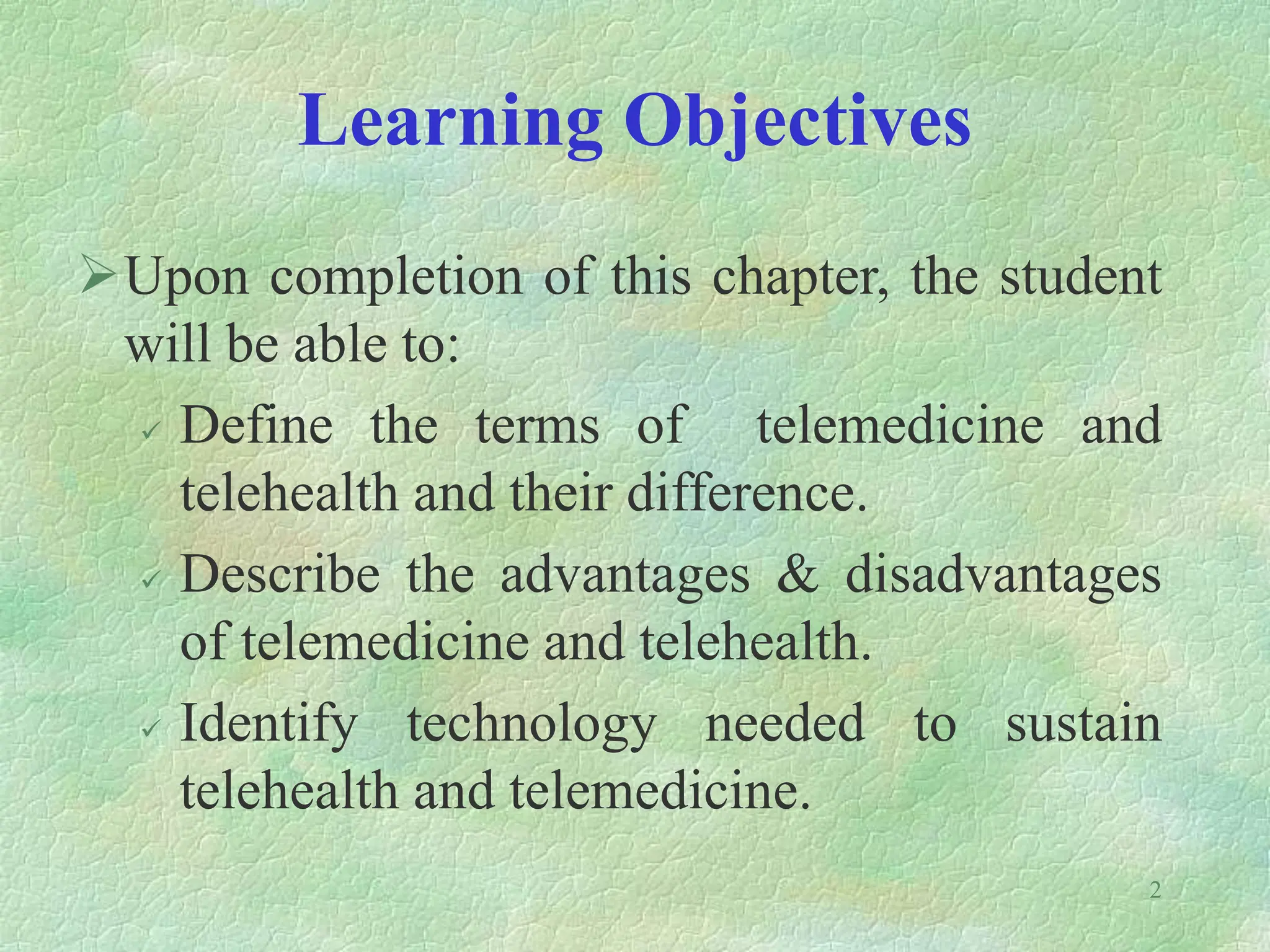 Learning Objectives

➢ Upon completion of this chapter, the student will be able to:

✓ Define the terms of telemedicine and telehealth and their difference.

✓ Describe the advantages & disadvantages of telemedicine and telehealth.

✓ Identify technology needed to sustain telehealth and telemedicine.

2